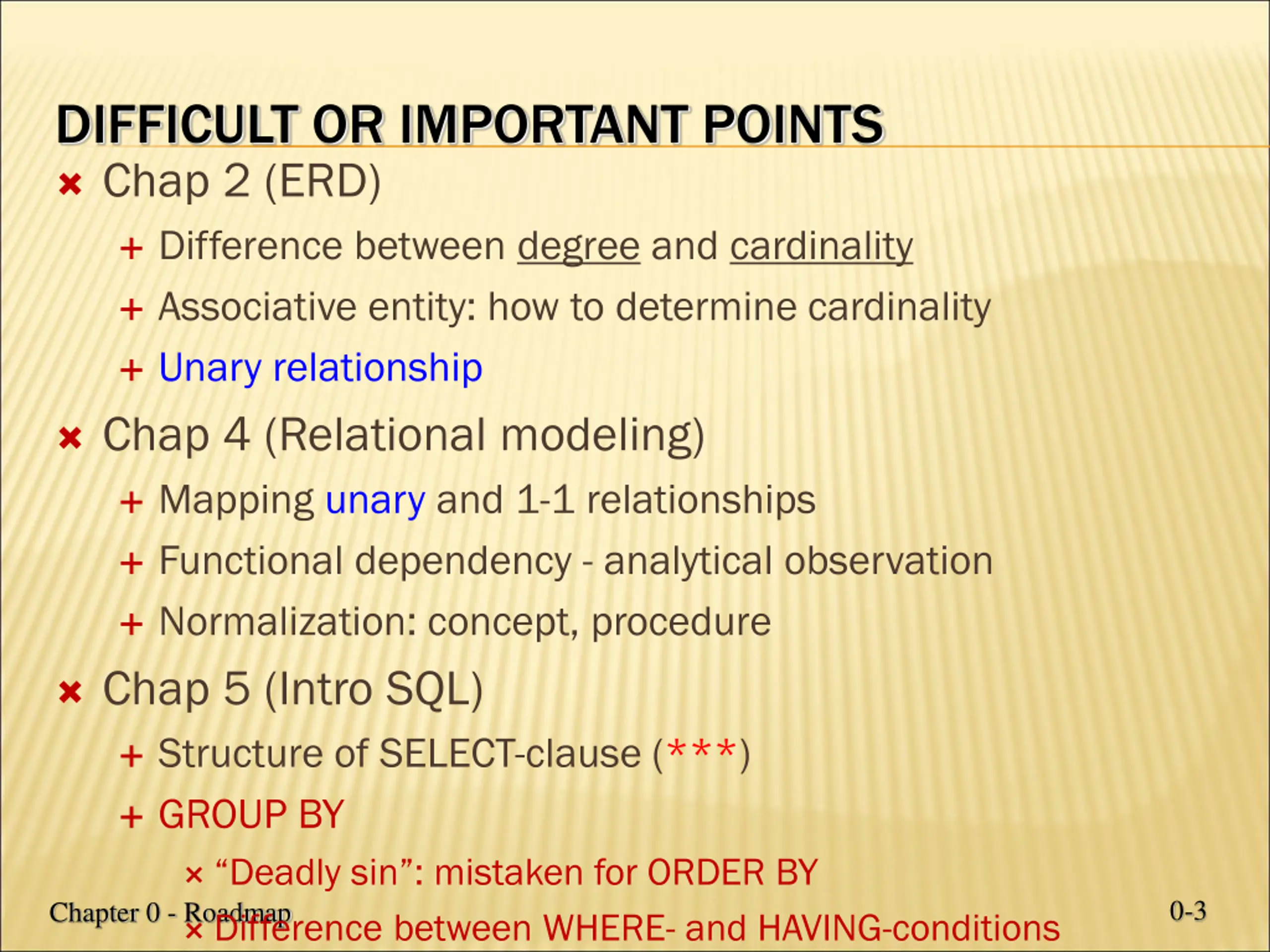 DIFFICULT OR IMPORTANT POINTS

Chap 2 (ERD)

Difference between degree and cardinality

Associative entity: how to determine cardinality

Unary relationship

Chap 4 (Relational modeling)

Mapping unary and 1-1 relationships

Functional dependency - analytical observation

Normalization: concept, procedure

Chap 5 (Intro SQL)

Structure of SELECT-clause (***)

GROUP BY

“Deadly sin”: mistaken for ORDER BY

Difference between WHERE- and HAVING-conditions

Chapter 0 - Roadmap

0-3